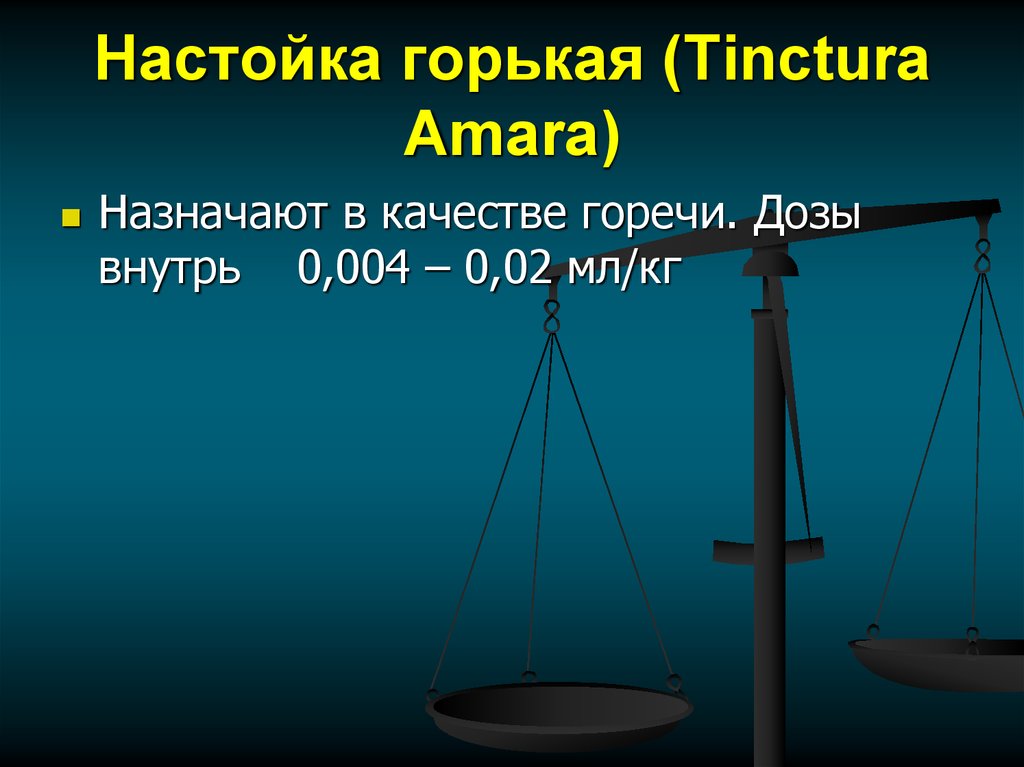 Настойка горькая (Tinctura Amara)

Назначают в качестве горечи. Дозы внутрь 0,004 – 0,02 мл/кг